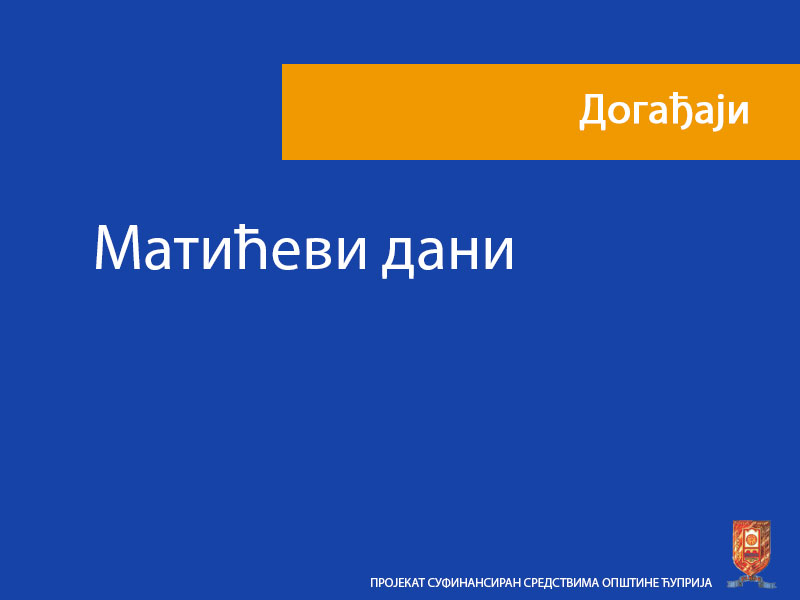 Догађаји

Матићеви дани

ПРОЈЕКАТ СУФИНАНСИРАН СРЕДСТВИМА ОПШТИНЕ ЋУПРИЈА